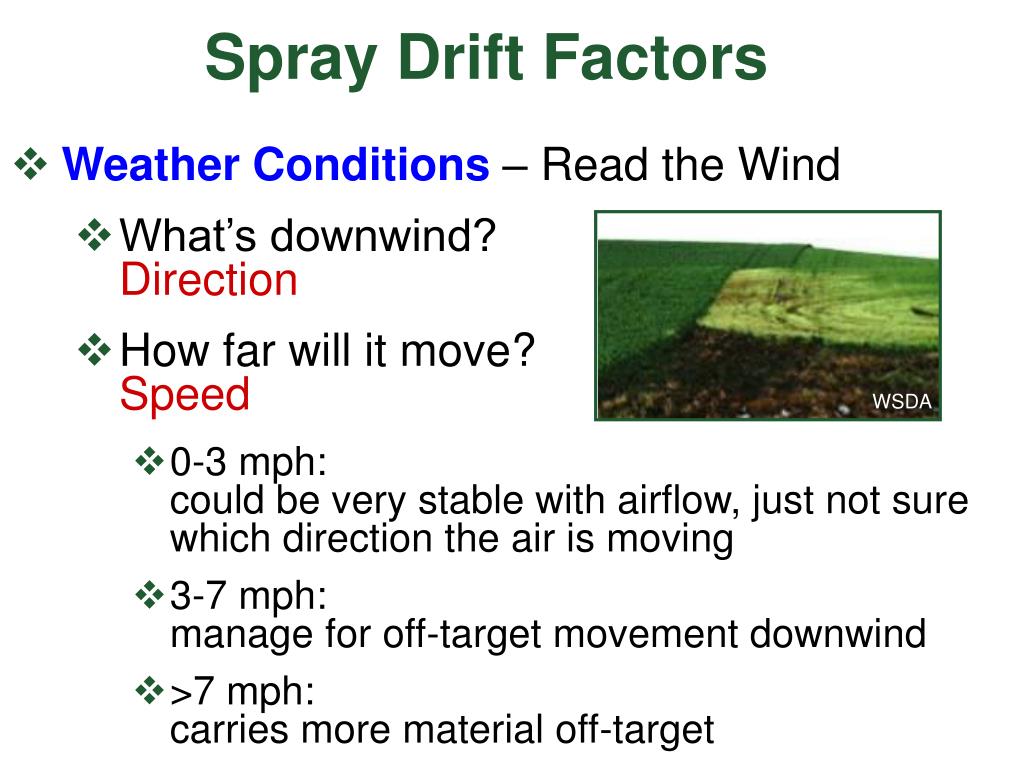 Spray Drift Factors

❖ Weather Conditions – Read the Wind

❖ What's downwind?
Direction

❖ How far will it move?
Speed

WSDA

❖ 0-3 mph:
could be very stable with airflow, just not sure which direction the air is moving

❖ 3-7 mph:
manage for off-target movement downwind

❖ >7 mph:
carries more material off-target